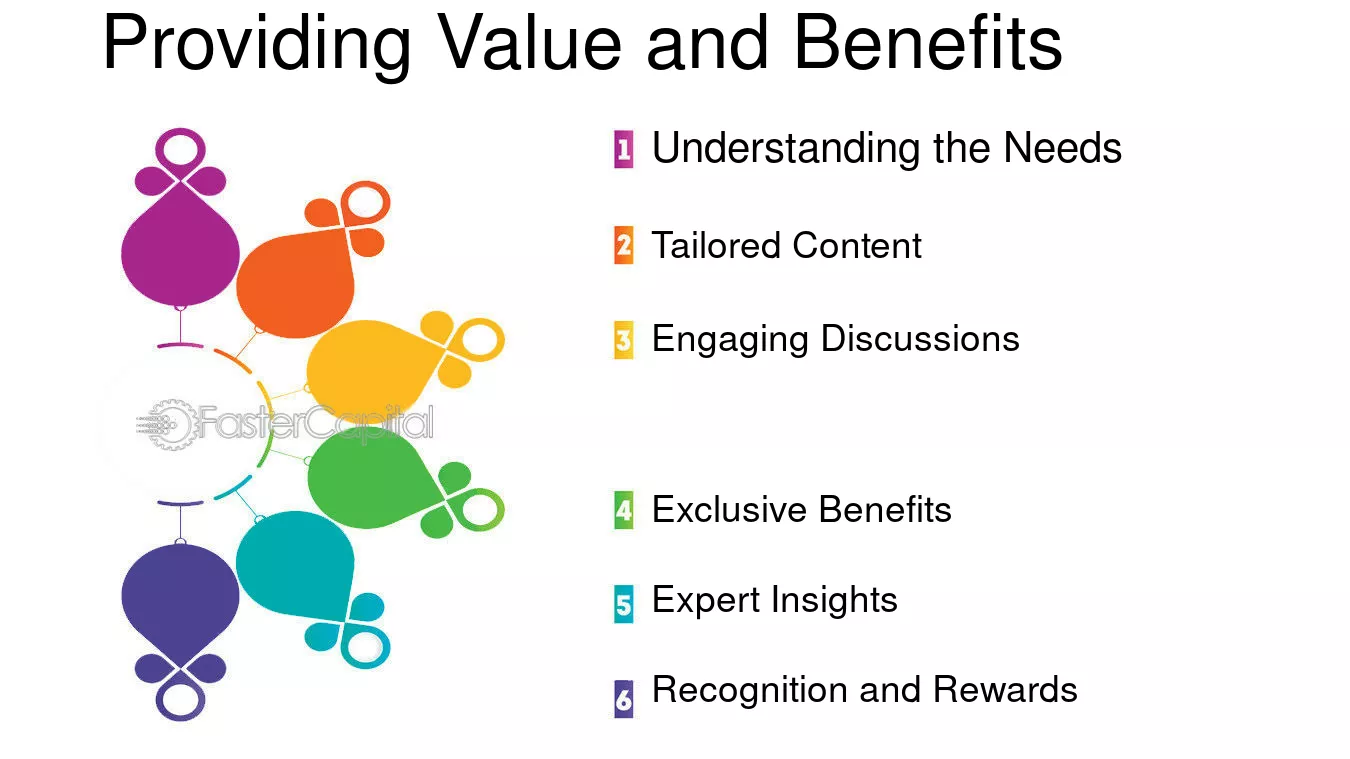 Providing Value and Benefits

FasterCapital

1 Understanding the Needs

2 Tailored Content

3 Engaging Discussions

4 Exclusive Benefits

5 Expert Insights

6 Recognition and Rewards